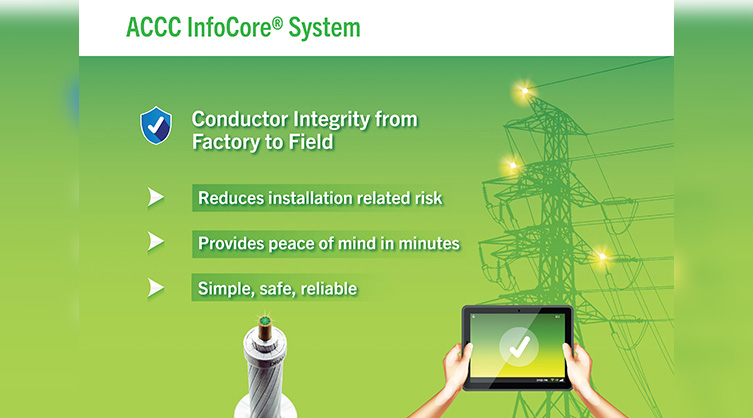 ACCC InfoCore® System

Conductor Integrity from Factory to Field

Reduces installation related risk

Provides peace of mind in minutes

Simple, safe, reliable